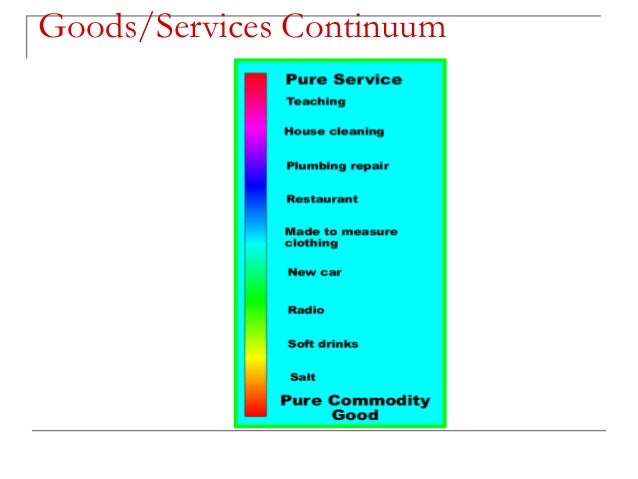 Goods/Services Continuum

Pure Service
Teaching
House cleaning
Plumbing repair
Restaurant
Made to measure clothing
New car
Radio
Soft drinks
Salt
Pure Commodity Good